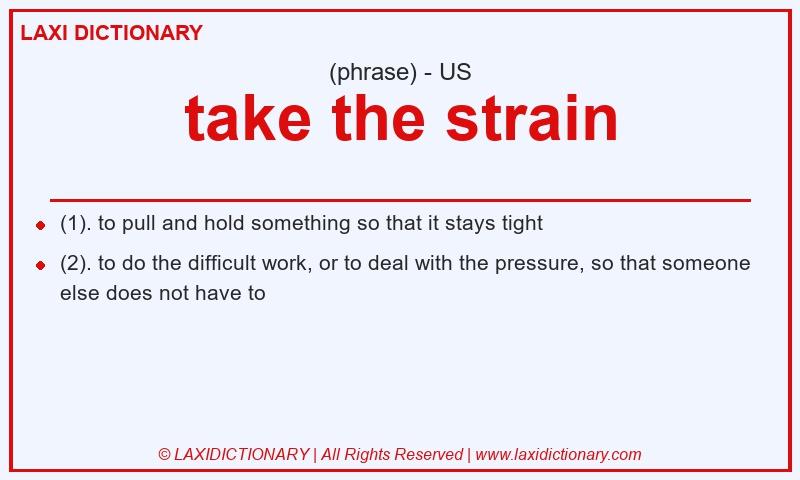 LAXI DICTIONARY

(phrase) - US

take the strain

- (1). to pull and hold something so that it stays tight
- (2). to do the difficult work, or to deal with the pressure, so that someone else does not have to

© LAXIDICTIONARY | All Rights Reserved | www.laxidictionary.com